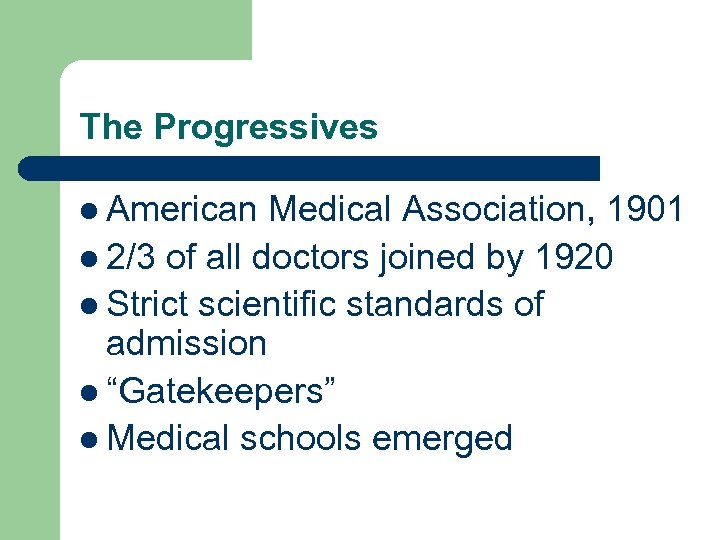 The Progressives

- American Medical Association, 1901
- 2/3 of all doctors joined by 1920
- Strict scientific standards of admission
- “Gatekeepers”
- Medical schools emerged